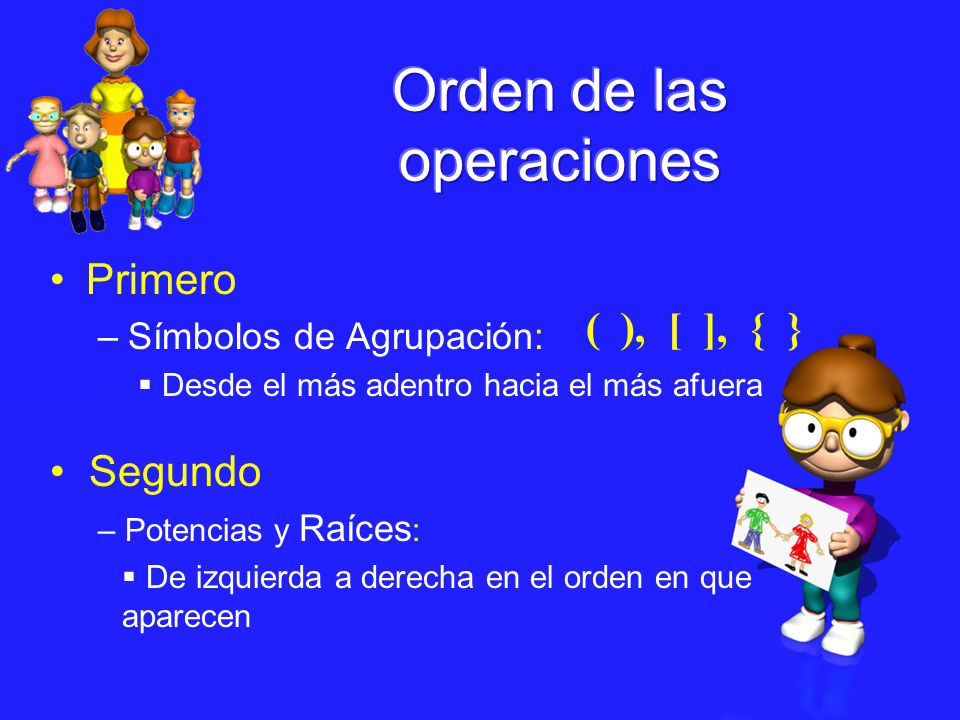 Orden de las operaciones

• Primero
– Símbolos de Agrupación: ( ), [ ], { }
▪ Desde el más adentro hacia el más afuera

• Segundo
– Potencias y Raíces:
▪ De izquierda a derecha en el orden en que aparecen